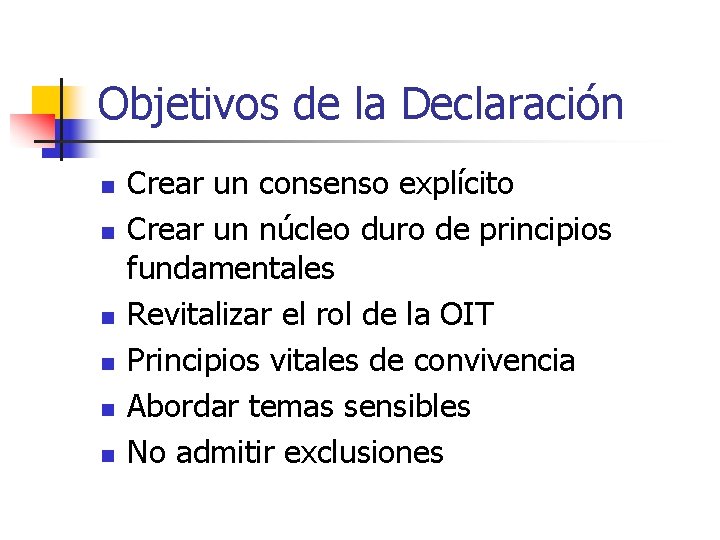 Objetivos de la Declaración

- Crear un consenso explícito
- Crear un núcleo duro de principios fundamentales
- Revitalizar el rol de la OIT
- Principios vitales de convivencia
- Abordar temas sensibles
- No admitir exclusiones